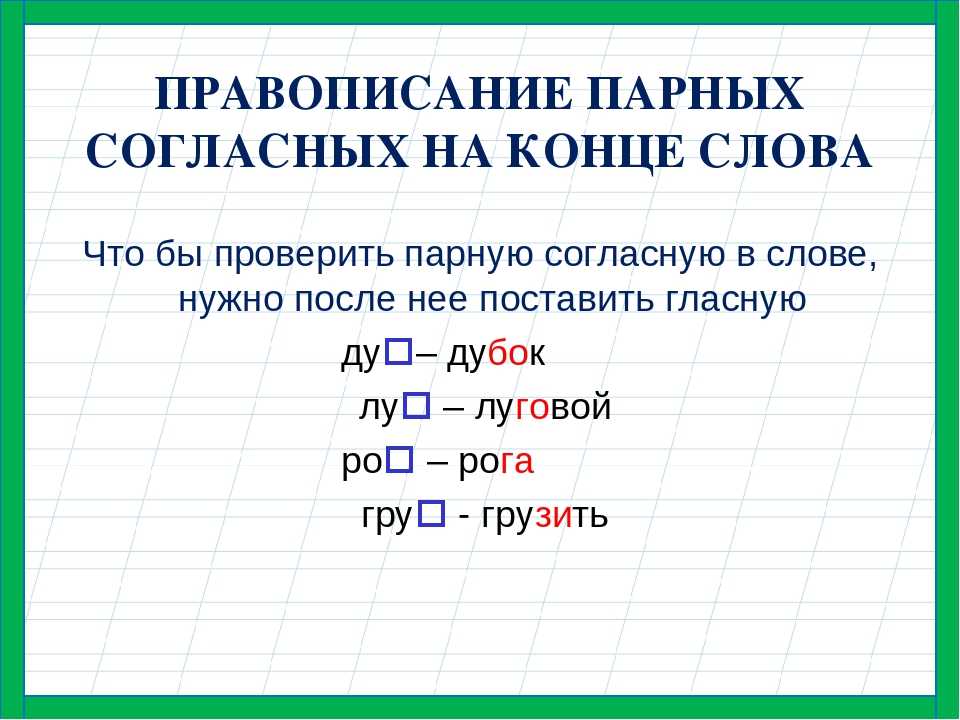 ПРАВОПИСАНИЕ ПАРНЫХ СОГЛАСНЫХ НА КОНЦЕ СЛОВА

Что бы проверить парную согласную в слове, нужно после нее поставить гласную

ду□– дубок

лу□ – луговой

ро□ – рога

гру□ - грузить